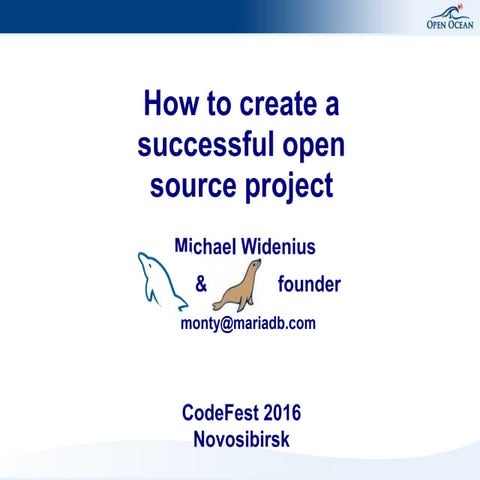 OPEN OCEAN

How to create a successful open source project

Michael Widenius

& founder

monty@mariadb.com

CodeFest 2016
Novosibirsk